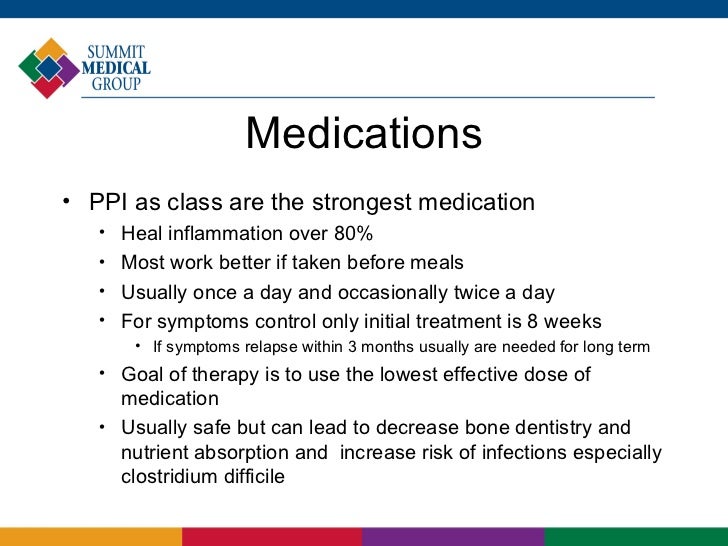 SUMMIT MEDICAL GROUP

Medications

• PPI as class are the strongest medication
• Heal inflammation over 80%
• Most work better if taken before meals
• Usually once a day and occasionally twice a day
• For symptoms control only initial treatment is 8 weeks
• If symptoms relapse within 3 months usually are needed for long term
• Goal of therapy is to use the lowest effective dose of medication
• Usually safe but can lead to decrease bone dentistry and nutrient absorption and increase risk of infections especially clostridium difficile